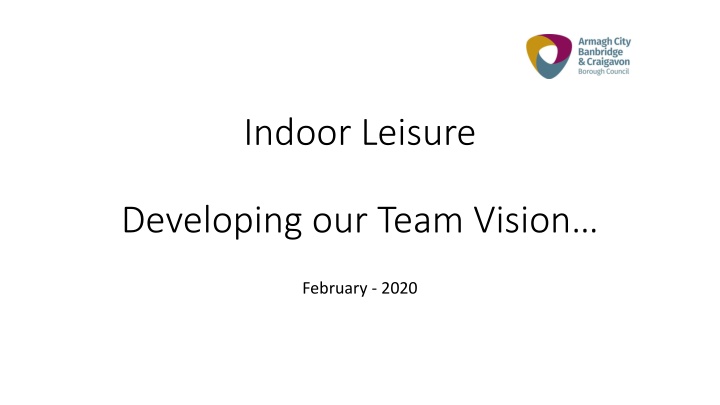 Armagh City
Banbridge
& Craigavon
Borough Council

Indoor Leisure

Developing our Team Vision…

February - 2020